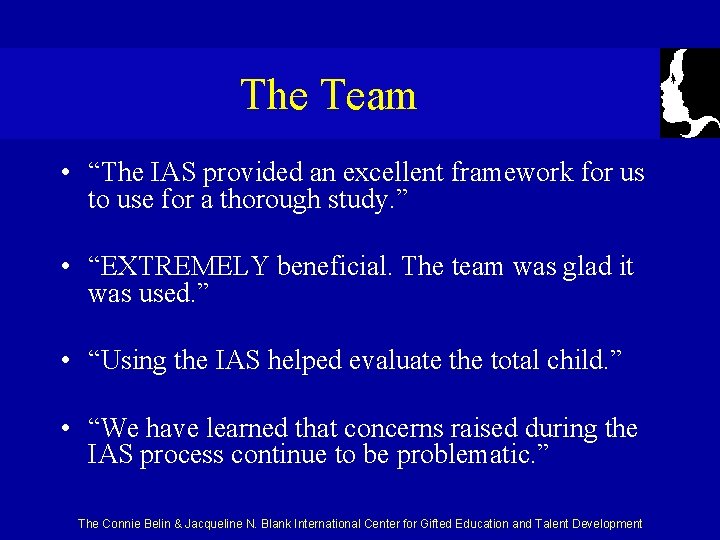 The Team

• “The IAS provided an excellent framework for us to use for a thorough study.”

• “EXTREMELY beneficial. The team was glad it was used.”

• “Using the IAS helped evaluate the total child.”

• “We have learned that concerns raised during the IAS process continue to be problematic.”

The Connie Belin & Jacqueline N. Blank International Center for Gifted Education and Talent Development